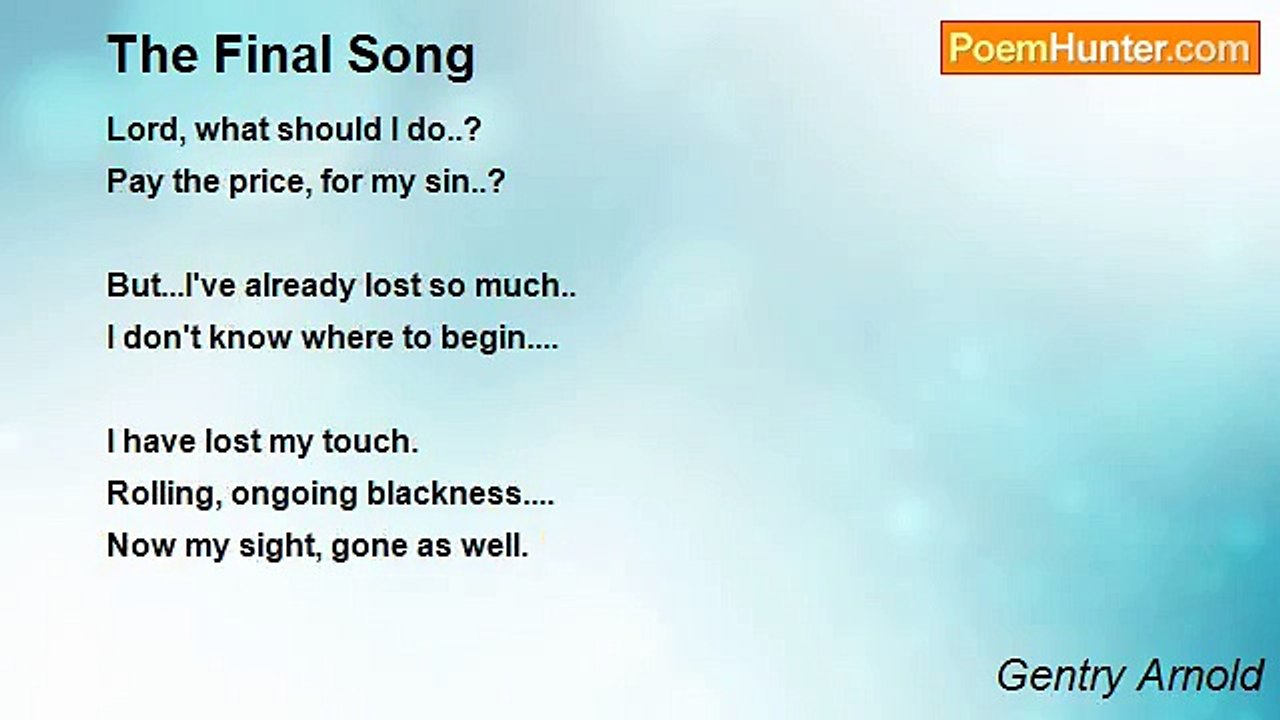 The Final Song

PoemHunter.com

Lord, what should I do..?
Pay the price, for my sin..?

But...I've already lost so much..
I don't know where to begin....

I have lost my touch.
Rolling, ongoing blackness....
Now my sight, gone as well.

Gentry Arnold